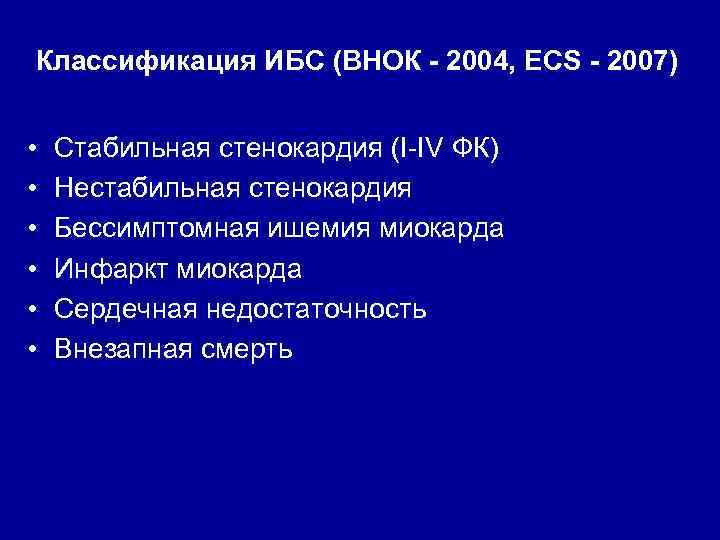 Классификация ИБС (ВНОК - 2004, ECS - 2007)

• Стабильная стенокардия (I-IV ФК)
• Нестабильная стенокардия
• Бессимптомная ишемия миокарда
• Инфаркт миокарда
• Сердечная недостаточность
• Внезапная смерть